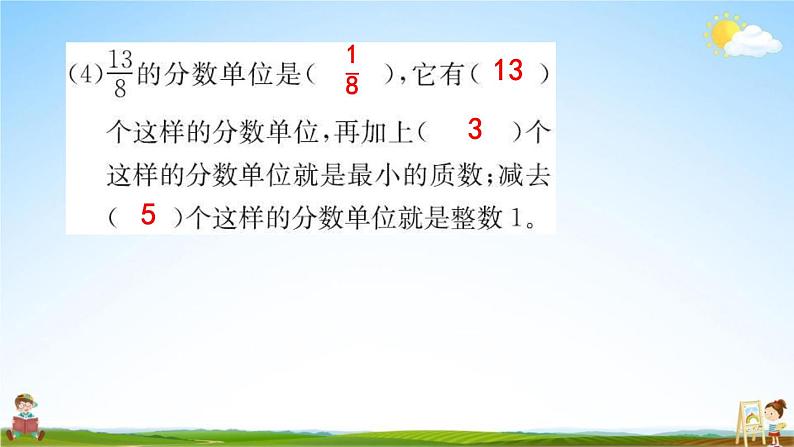 (4)$\frac{13}{8}$的分数单位是（ $\frac{1}{8}$ ），它有（ 13 ）个这样的分数单位，再加上（ 3 ）个这样的分数单位就是最小的质数；减去（ 5 ）个这样的分数单位就是整数 1。